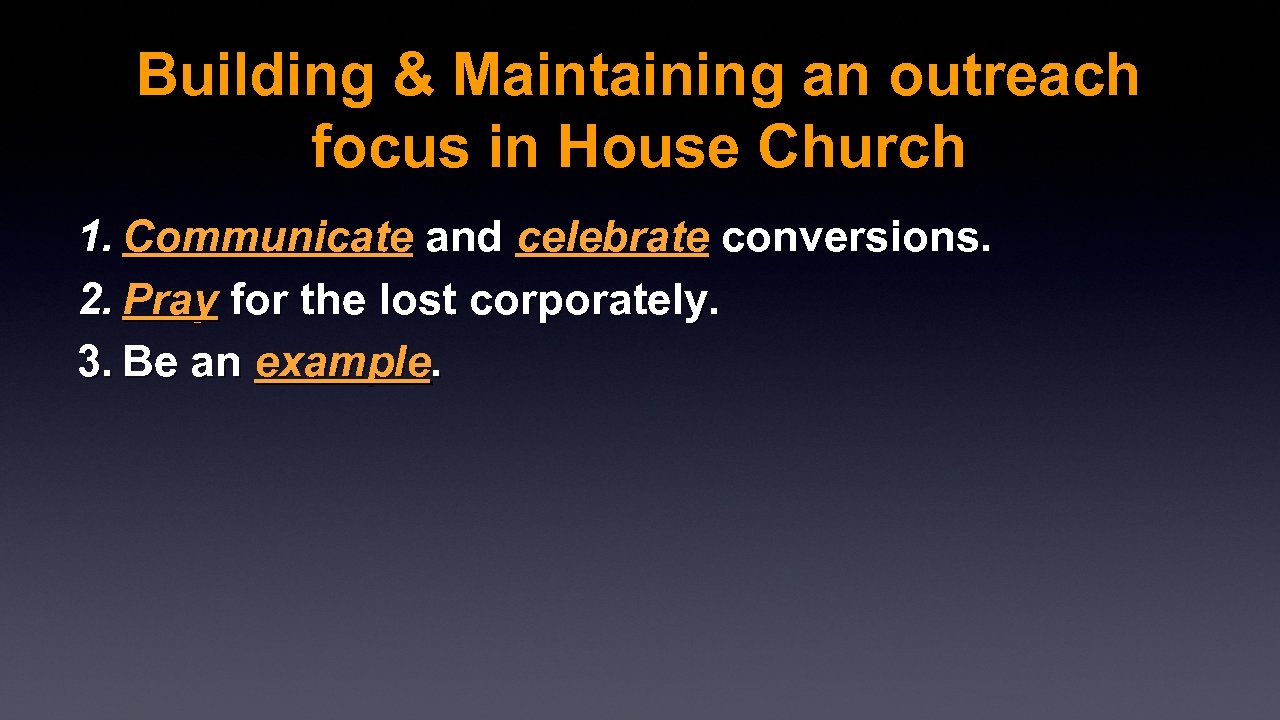 Building & Maintaining an outreach focus in House Church

1. Communicate and celebrate conversions.
2. Pray for the lost corporately.
3. Be an example.